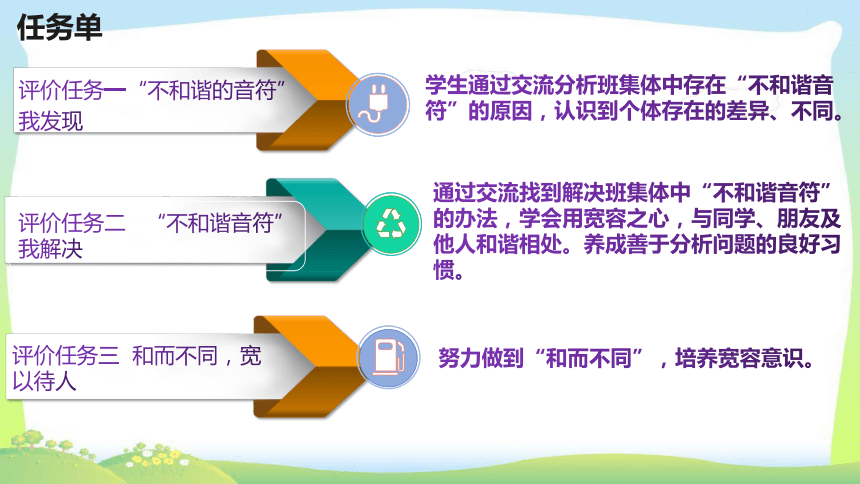 任务单

评价任务一“不和谐的音符”我发现

学生通过交流分析班集体中存在“不和谐音符”的原因，认识到个体存在的差异、不同。

评价任务二 “不和谐音符”我解决

通过交流找到解决班集体中“不和谐音符”的办法，学会用宽容之心，与同学、朋友及他人和谐相处。养成善于分析问题的良好习惯。

评价任务三 和而不同，宽以待人

努力做到“和而不同”，培养宽容意识。